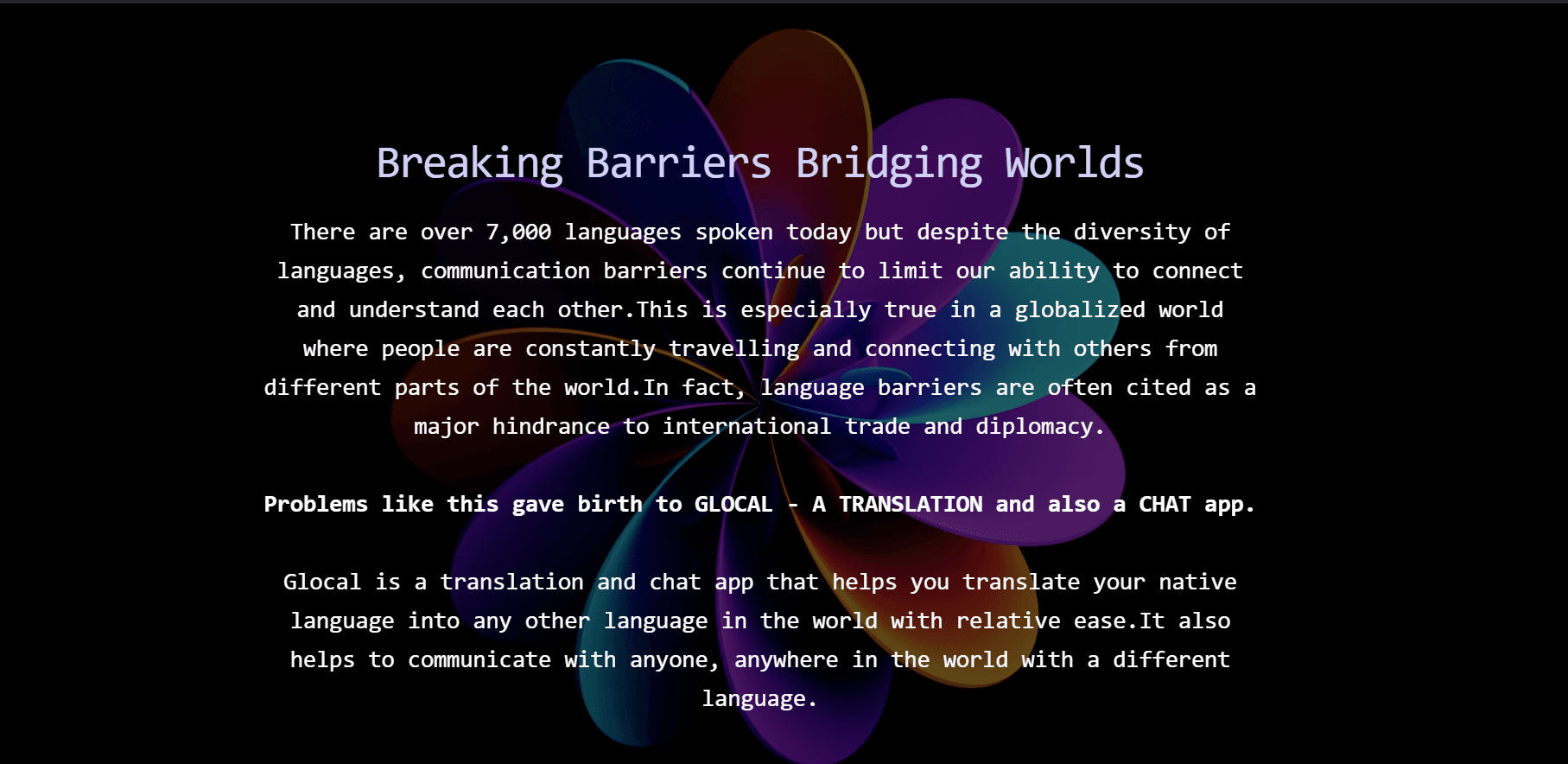 Breaking Barriers Bridging Worlds

There are over 7,000 languages spoken today but despite the diversity of languages, communication barriers continue to limit our ability to connect and understand each other.This is especially true in a globalized world where people are constantly travelling and connecting with others from different parts of the world.In fact, language barriers are often cited as a major hindrance to international trade and diplomacy.

Problems like this gave birth to GLOCAL - A TRANSLATION and also a CHAT app.

Glocal is a translation and chat app that helps you translate your native language into any other language in the world with relative ease.It also helps to communicate with anyone, anywhere in the world with a different language.